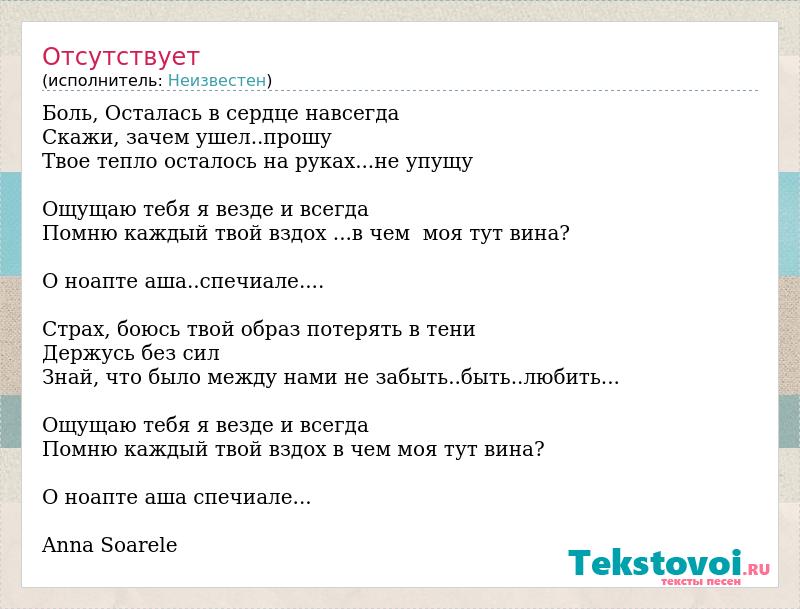 Отсутствует
(исполнитель: Неизвестен)

Боль, Осталась в сердце навсегда
Скажи, зачем ушел..прошу
Твое тепло осталось на руках...не упущу

Ощущаю тебя я везде и всегда
Помню каждый твой вздох ...в чем  моя тут вина?

О ноапте аша..спечиале....

Страх, боюсь твой образ потерять в тени
Держусь без сил
Знай, что было между нами не забыть..быть..любить...

Ощущаю тебя я везде и всегда
Помню каждый твой вздох в чем моя тут вина?

О ноапте аша спечиале...

Anna Soarele

Tekstovoi.RU
тексты песен